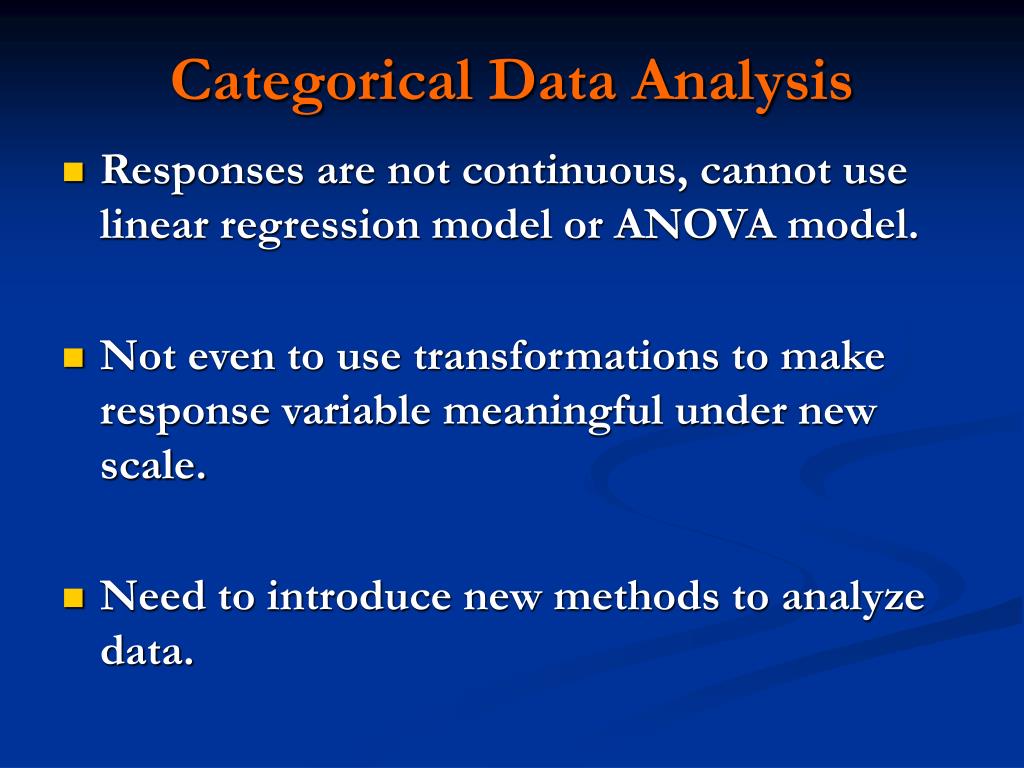 Categorical Data Analysis

Responses are not continuous, cannot use linear regression model or ANOVA model.

Not even to use transformations to make response variable meaningful under new scale.

Need to introduce new methods to analyze data.